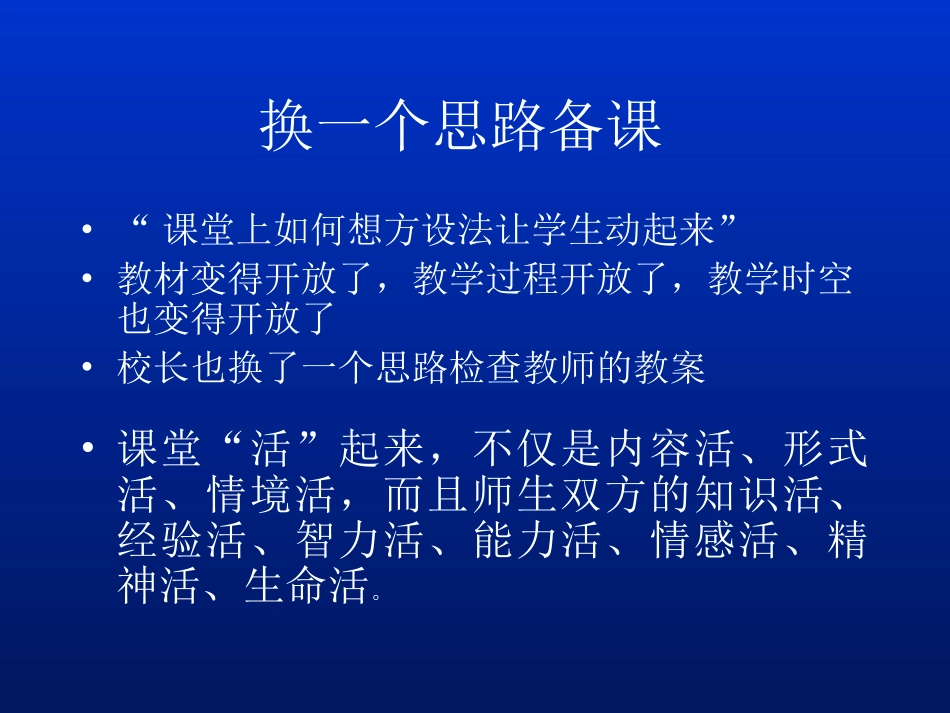 换一个思路备课

• “ 课堂上如何想方设法让学生动起来”
• 教材变得开放了，教学过程开放了，教学时空也变得开放了
• 校长也换了一个思路检查教师的教案

• 课堂“活”起来，不仅是内容活、形式活、情境活，而且师生双方的知识活、经验活、智力活、能力活、情感活、精神活、生命活。